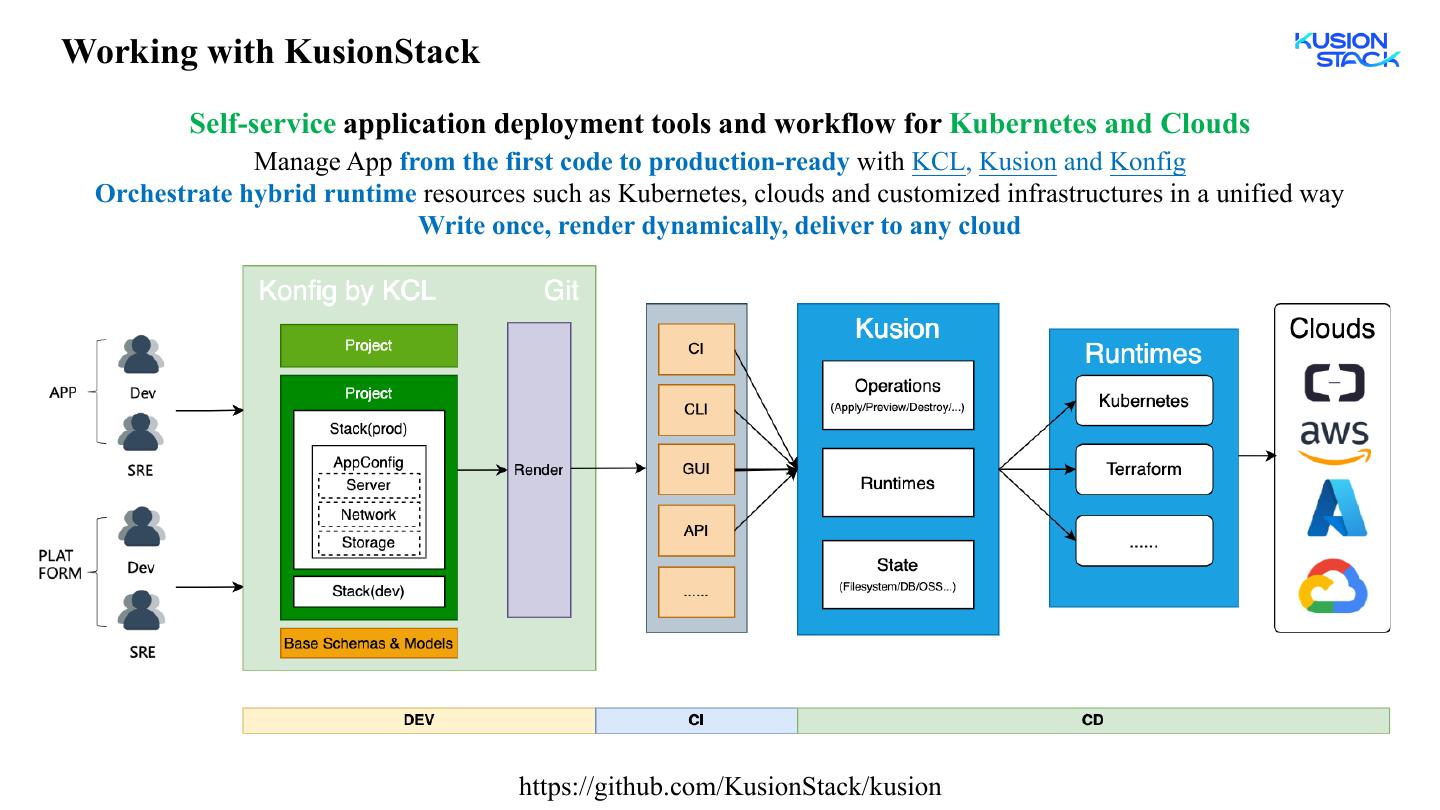 Working with KusionStack

KUSION STACK

Self-service application deployment tools and workflow for Kubernetes and Clouds
Manage App from the first code to production-ready with KCL, Kusion and Konfig
Orchestrate hybrid runtime resources such as Kubernetes, clouds and customized infrastructures in a unified way
Write once, render dynamically, deliver to any cloud

APP
Dev
SRE
PLAT FORM
Dev
SRE

Konfig by KCL
Git
Project
Project
Stack(prod)
AppConfig
Server
Network
Storage
Stack(dev)
Base Schemas & Models
Render

CI
CLI
GUI
API
......

Kusion
Operations
(Apply/Preview/Destroy/...)
Runtimes
State
(Filesystem/DB/OSS...)

Runtimes
Kubernetes
Terraform
......

Clouds
aws

DEV
CI
CD

https://github.com/KusionStack/kusion